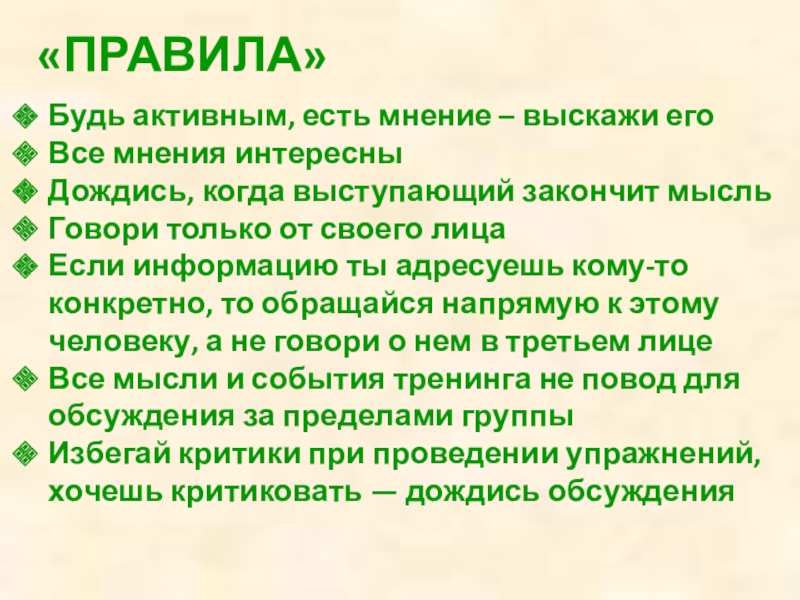 «ПРАВИЛА»

Будь активным, есть мнение – выскажи его
Все мнения интересны
Дождись, когда выступающий закончит мысль
Говори только от своего лица
Если информацию ты адресуешь кому-то конкретно, то обращайся напрямую к этому человеку, а не говори о нем в третьем лице
Все мысли и события тренинга не повод для обсуждения за пределами группы
Избегай критики при проведении упражнений, хочешь критиковать — дождись обсуждения